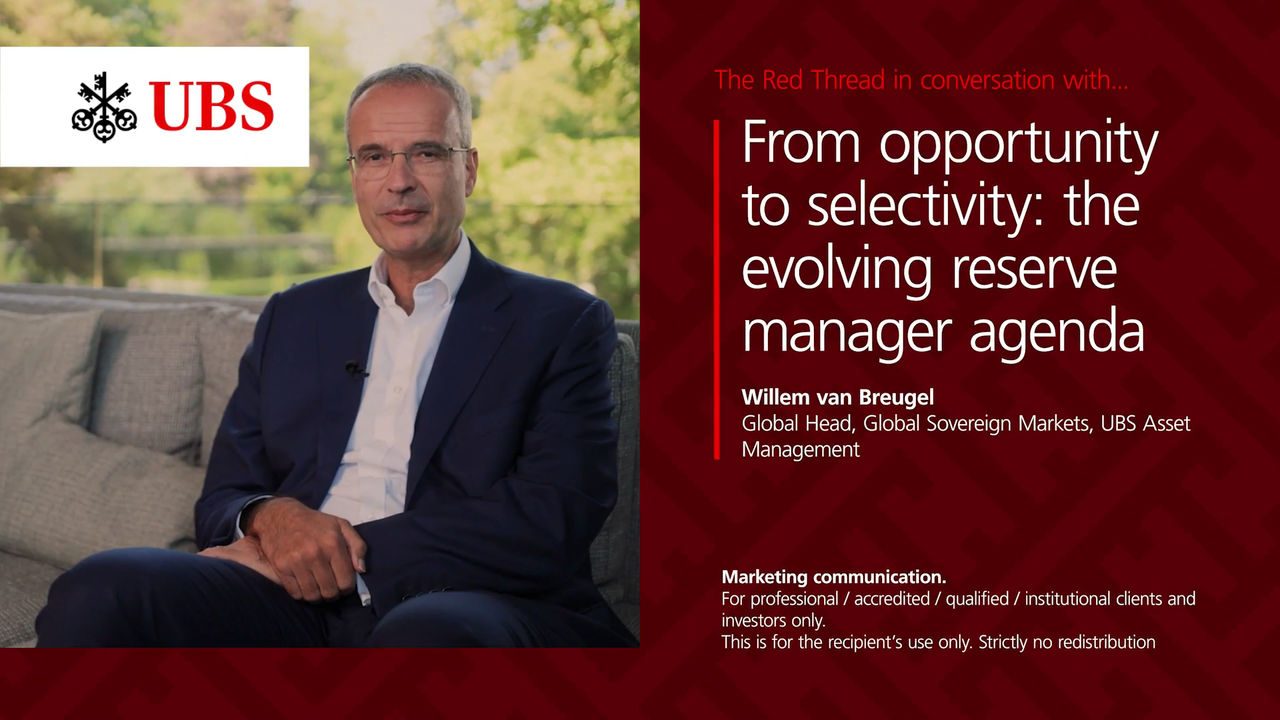 UBS

The Red Thread in conversation with...

From opportunity to selectivity: the evolving reserve manager agenda

Willem van Breugel
Global Head, Global Sovereign Markets, UBS Asset Management

Marketing communication.
For professional / accredited / qualified / institutional clients and investors only.
This is for the recipient's use only. Strictly no redistribution